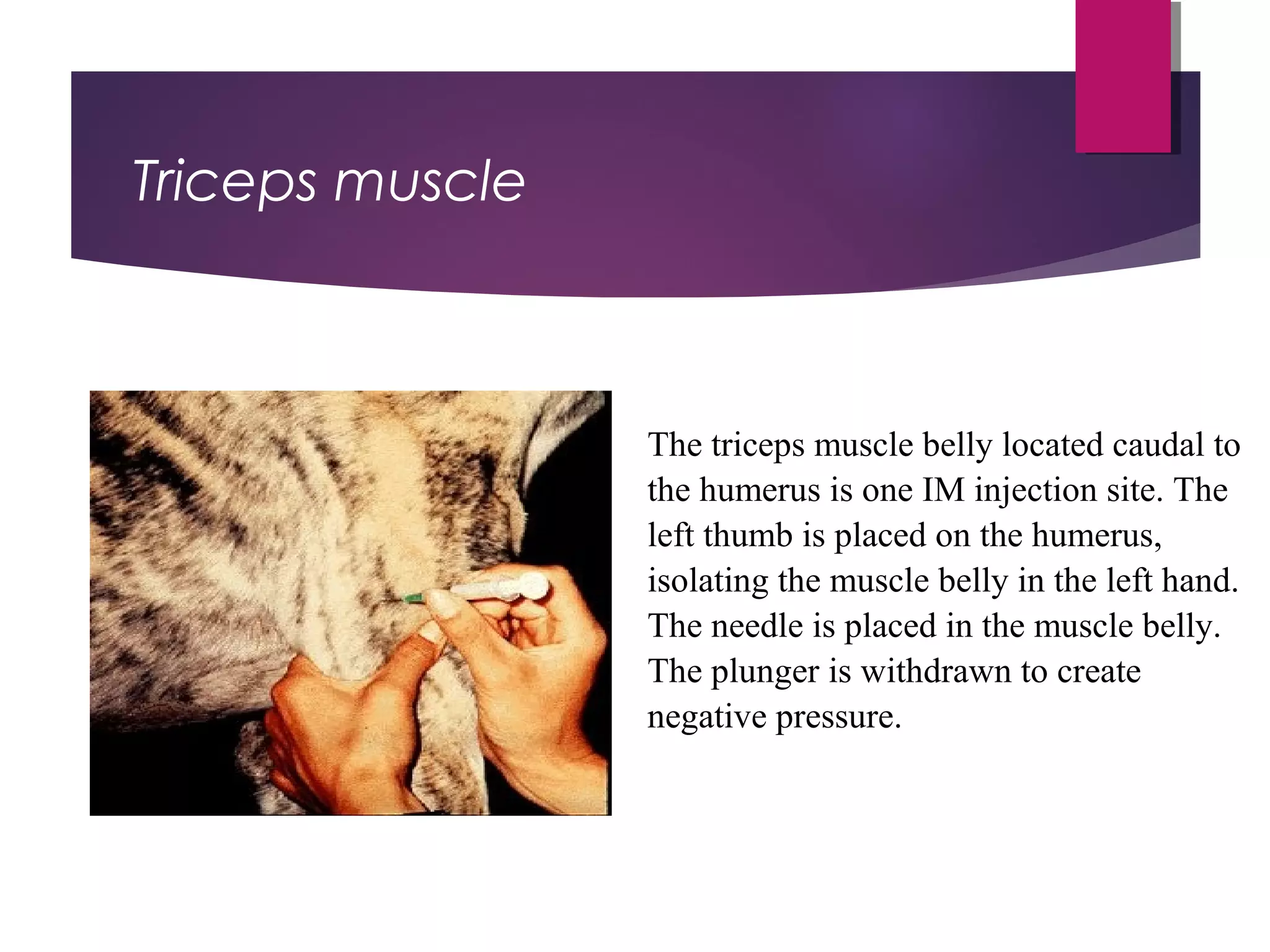 Triceps muscle

The triceps muscle belly located caudal to the humerus is one IM injection site. The left thumb is placed on the humerus, isolating the muscle belly in the left hand. The needle is placed in the muscle belly. The plunger is withdrawn to create negative pressure.